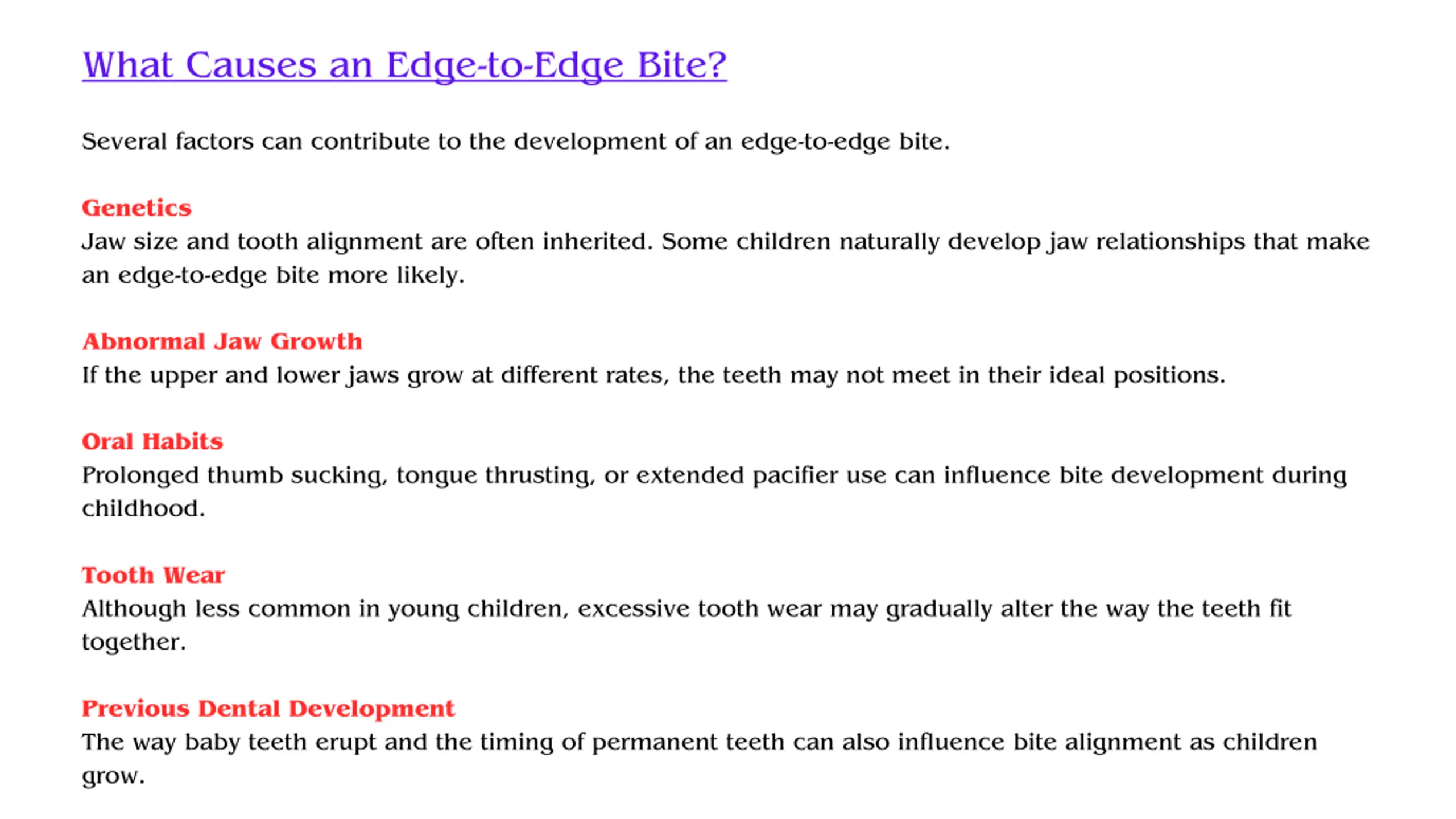 What Causes an Edge-to-Edge Bite?

Several factors can contribute to the development of an edge-to-edge bite.

Genetics
Jaw size and tooth alignment are often inherited. Some children naturally develop jaw relationships that make an edge-to-edge bite more likely.

Abnormal Jaw Growth
If the upper and lower jaws grow at different rates, the teeth may not meet in their ideal positions.

Oral Habits
Prolonged thumb sucking, tongue thrusting, or extended pacifier use can influence bite development during childhood.

Tooth Wear
Although less common in young children, excessive tooth wear may gradually alter the way the teeth fit together.

Previous Dental Development
The way baby teeth erupt and the timing of permanent teeth can also influence bite alignment as children grow.